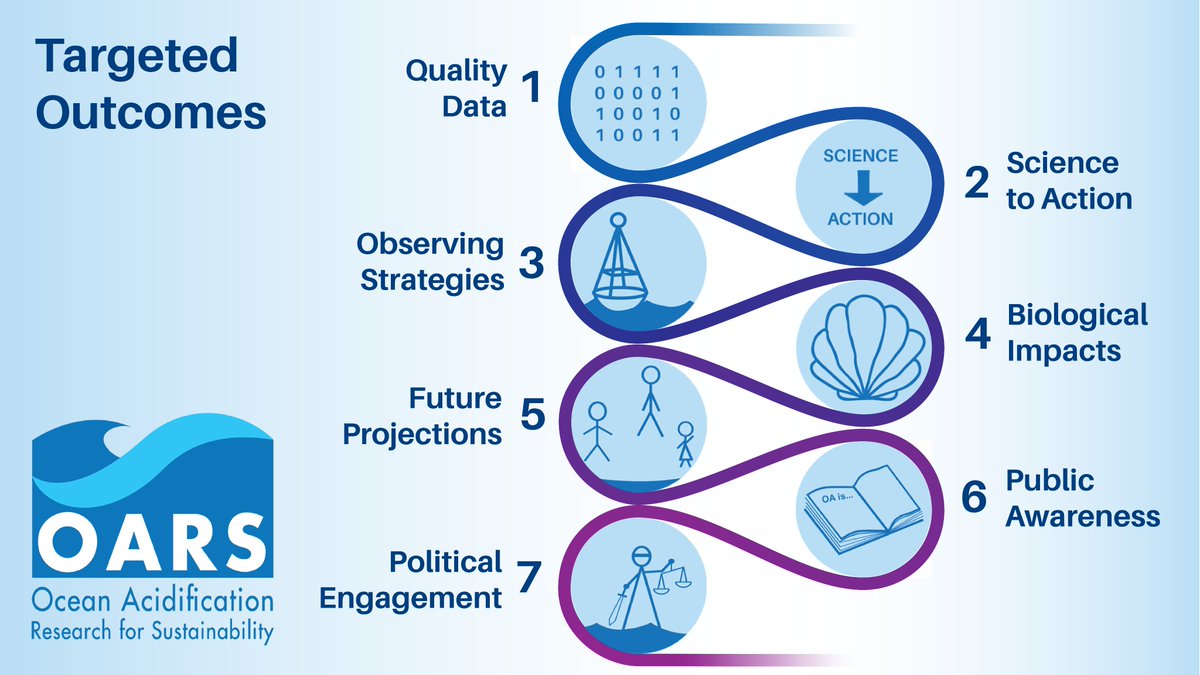 Targeted Outcomes

Quality Data 1

0 1 1 1 1
0 0 0 0 1
1 0 0 1 0
1 0 0 1 1

SCIENCE
ACTION

2 Science to Action

Observing Strategies 3

4 Biological Impacts

Future Projections 5

OA is...

6 Public Awareness

Political Engagement 7

OARS
Ocean Acidification
Research for Sustainability